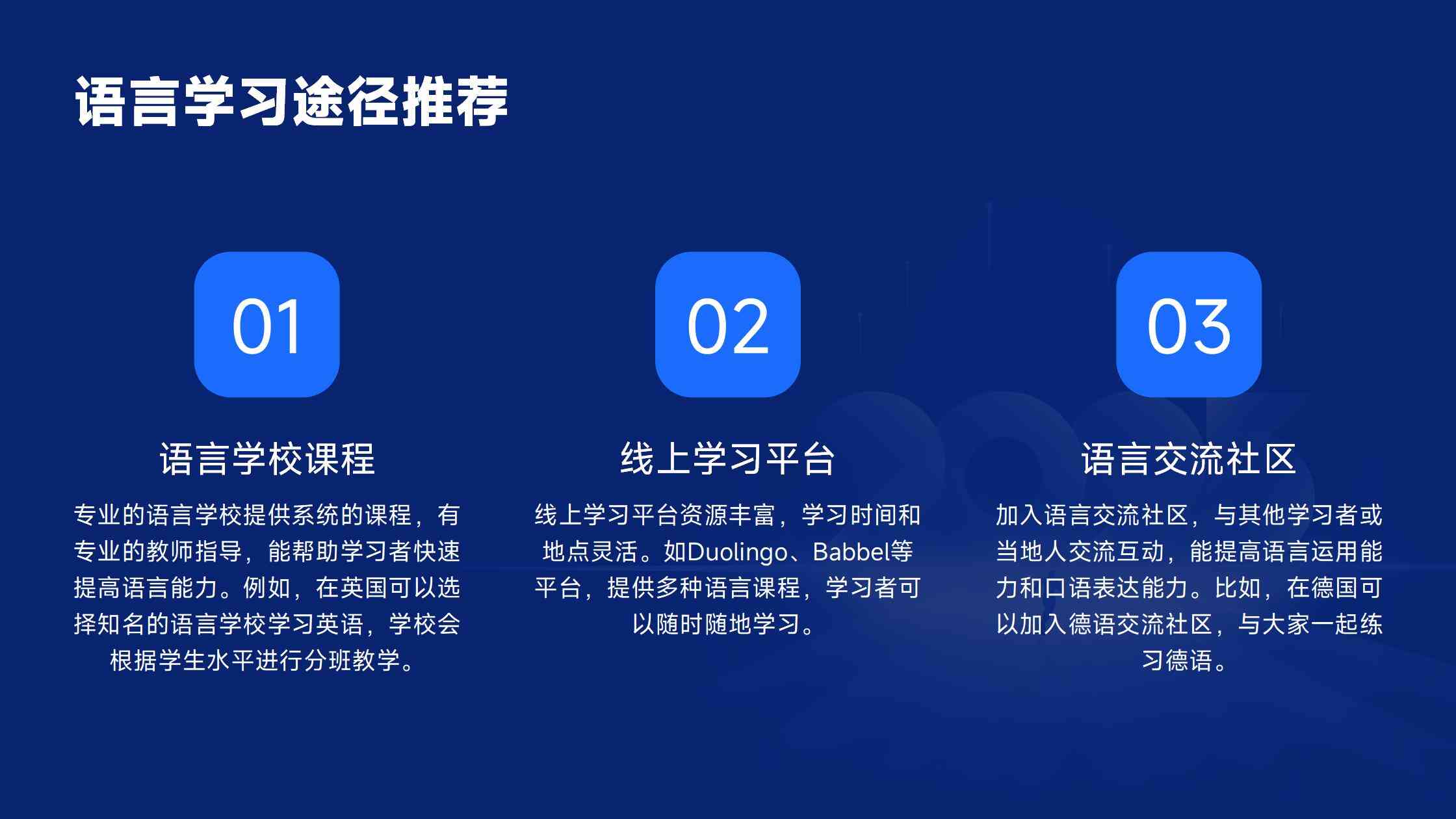 语言学习途径推荐

01

语言学校课程

专业的语言学校提供系统的课程，有专业的教师指导，能帮助学习者快速提高语言能力。例如，在英国可以选择知名的语言学校学习英语，学校会根据学生水平进行分班教学。

02

线上学习平台

线上学习平台资源丰富，学习时间和地点灵活。如Duolingo、Babbel等平台，提供多种语言课程，学习者可以随时随地学习。

03

语言交流社区

加入语言交流社区，与其他学习者或当地人交流互动，能提高语言运用能力和口语表达能力。比如，在德国可以加入德语交流社区，与大家一起练习德语。